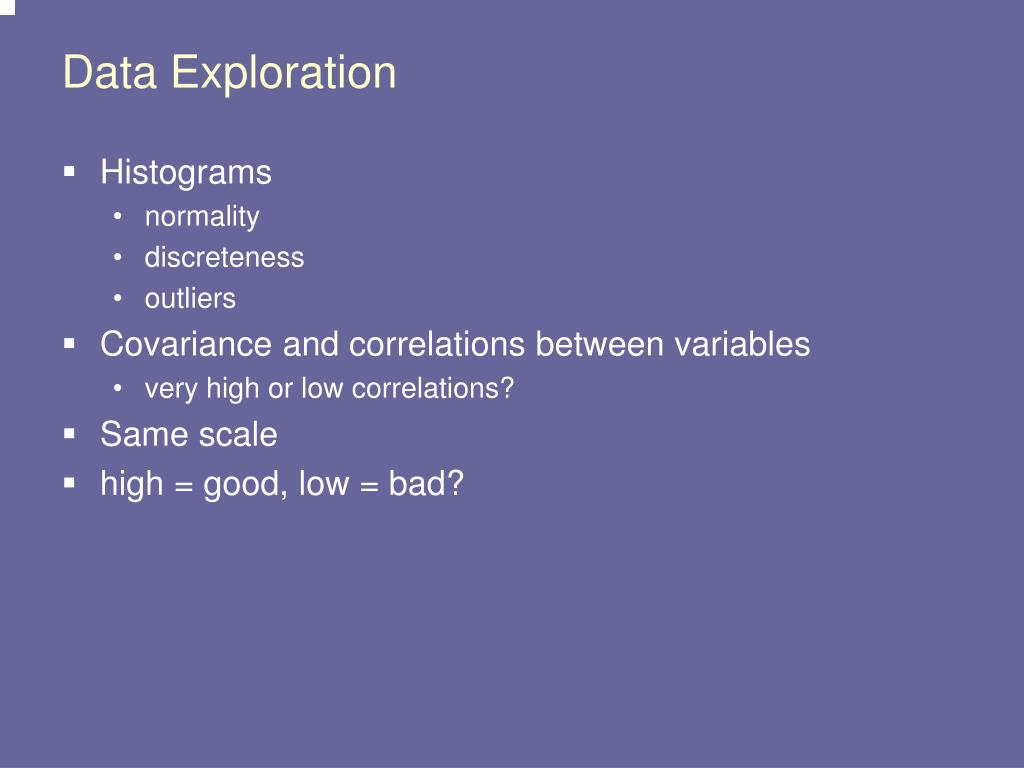 Data Exploration

▪ Histograms
 • normality
 • discreteness
 • outliers
▪ Covariance and correlations between variables
 • very high or low correlations?
▪ Same scale
▪ high = good, low = bad?